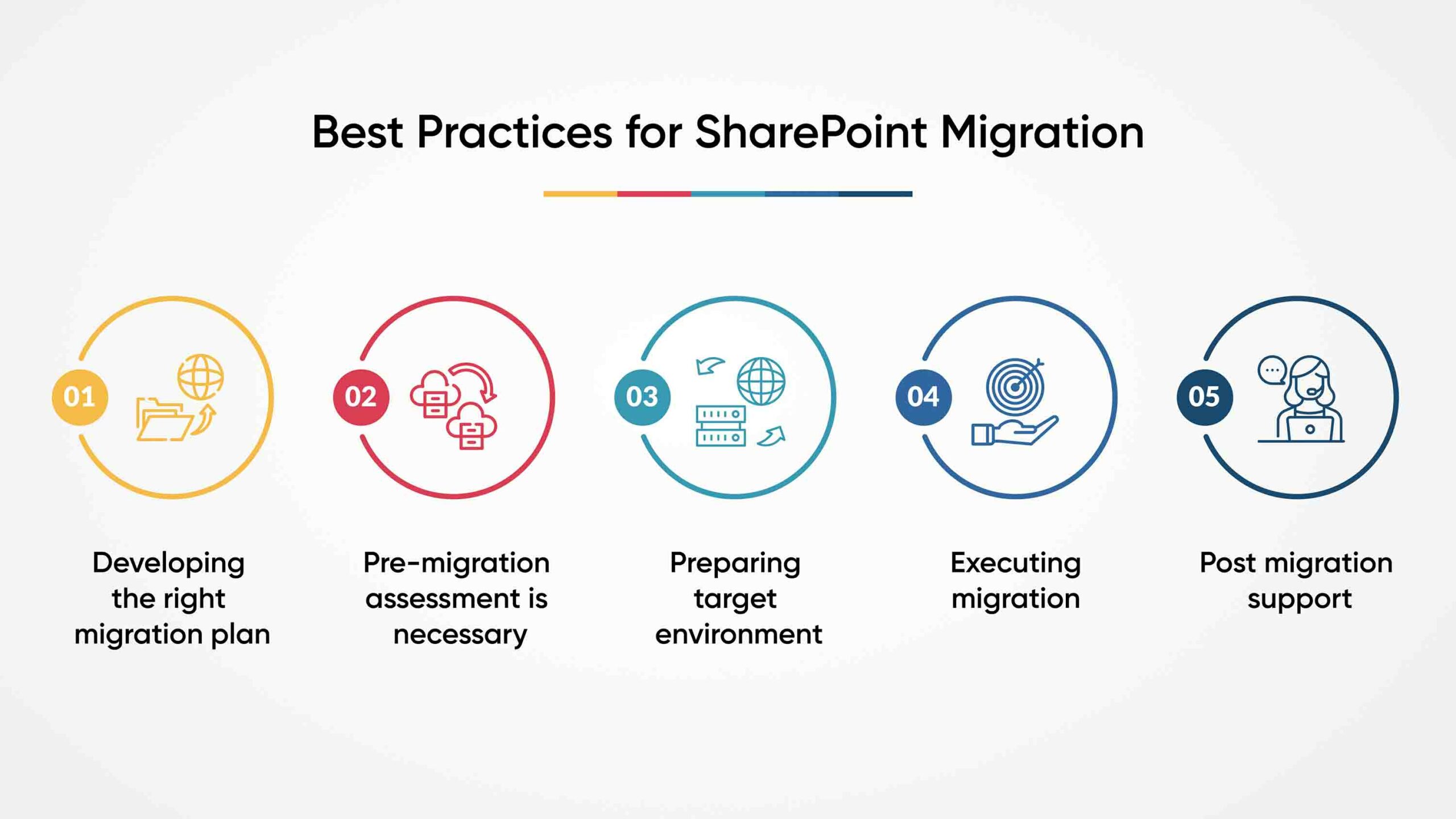 Best Practices for SharePoint Migration

01

Developing the right migration plan

02

Pre-migration assessment is necessary

03

Preparing target environment

04

Executing migration

05

Post migration support